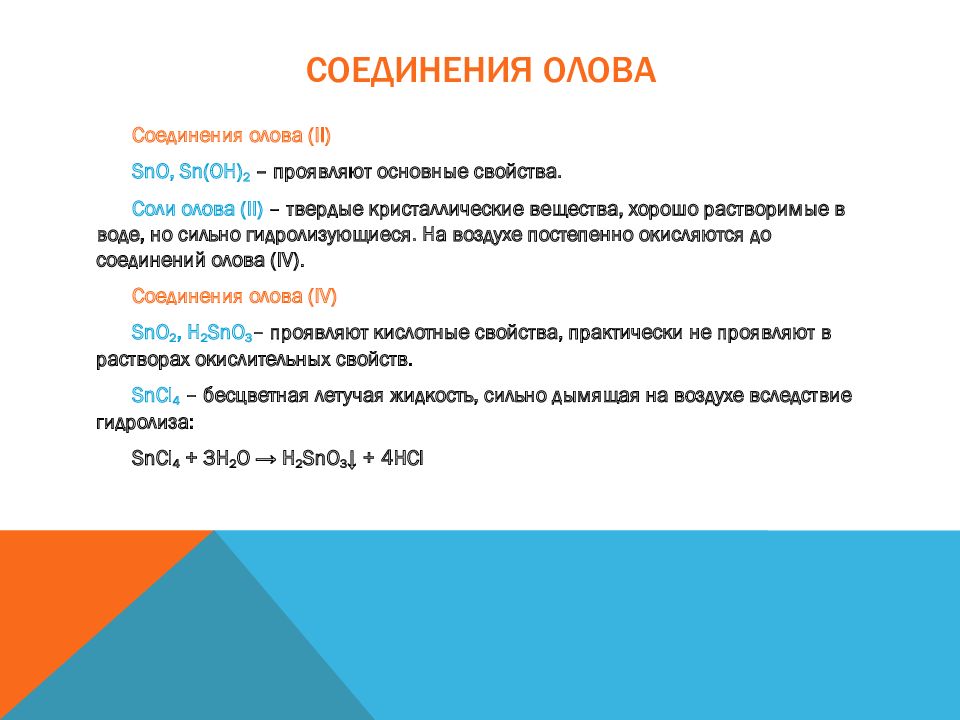 СОЕДИНЕНИЯ ОЛОВА

Соединения олова (II)

$SnO$, $Sn(OH)_2$ – проявляют основные свойства.

Соли олова (II) – твердые кристаллические вещества, хорошо растворимые в воде, но сильно гидролизующиеся. На воздухе постепенно окисляются до соединений олова (IV).

Соединения олова (IV)

$SnO_2$, $H_2SnO_3$– проявляют кислотные свойства, практически не проявляют в растворах окислительных свойств.

$SnCl_4$ – бесцветная летучая жидкость, сильно дымящая на воздухе вследствие гидролиза:

$SnCl_4 + 3H_2O \rightarrow H_2SnO_3\downarrow + 4HCl$